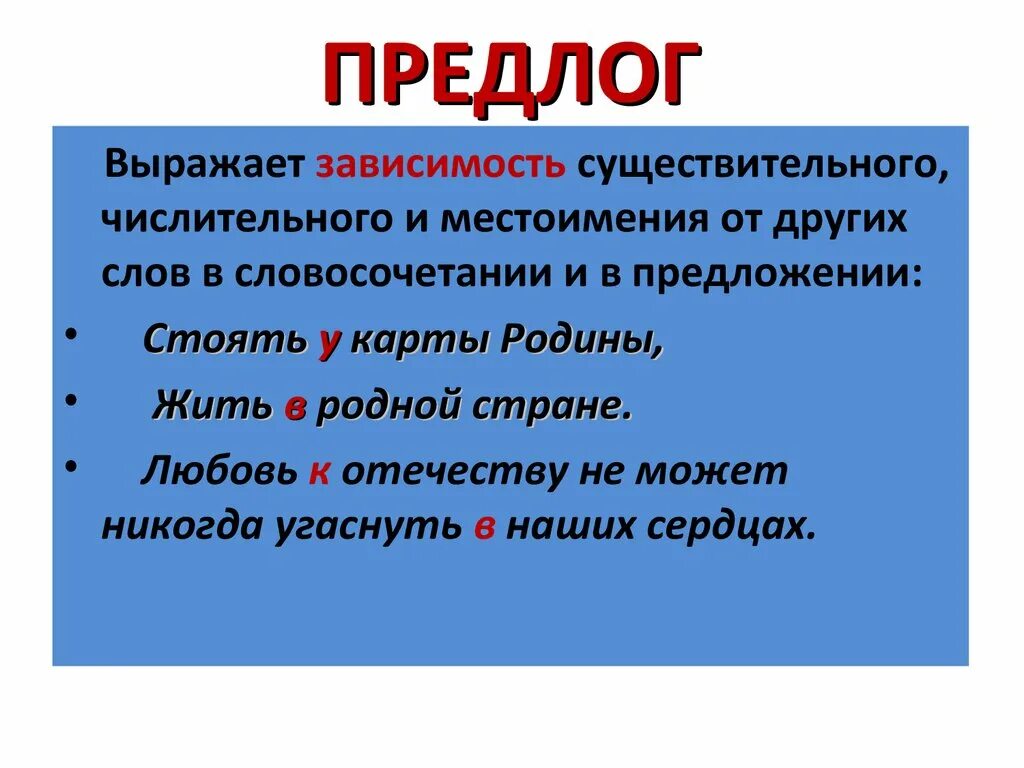 ПРЕДЛОГ

Выражает зависимость существительного, числительного и местоимения от других слов в словосочетании и в предложении:

• Стоять у карты Родины,
• Жить в родной стране.
• Любовь к отечеству не может никогда угаснуть в наших сердцах.